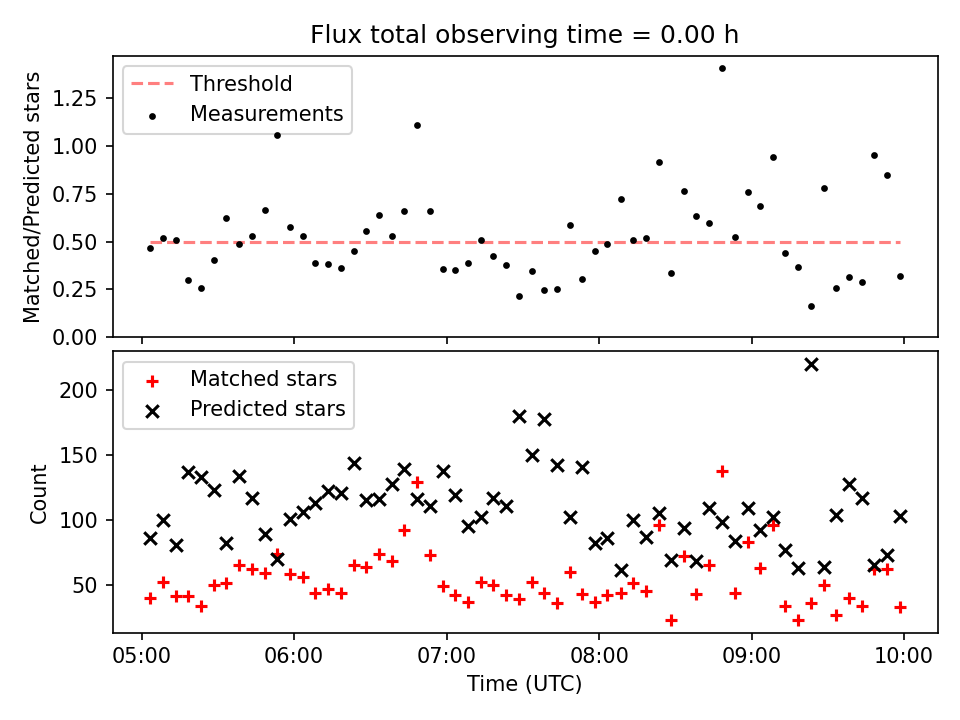 Flux total observing time = 0.00 h

Threshold
Measurements

Matched/Predicted stars

1.25
1.00
0.75
0.50
0.25
0.00

Matched stars
Predicted stars

Count

200
150
100
50

05:00 06:00 07:00 08:00 09:00 10:00

Time (UTC)